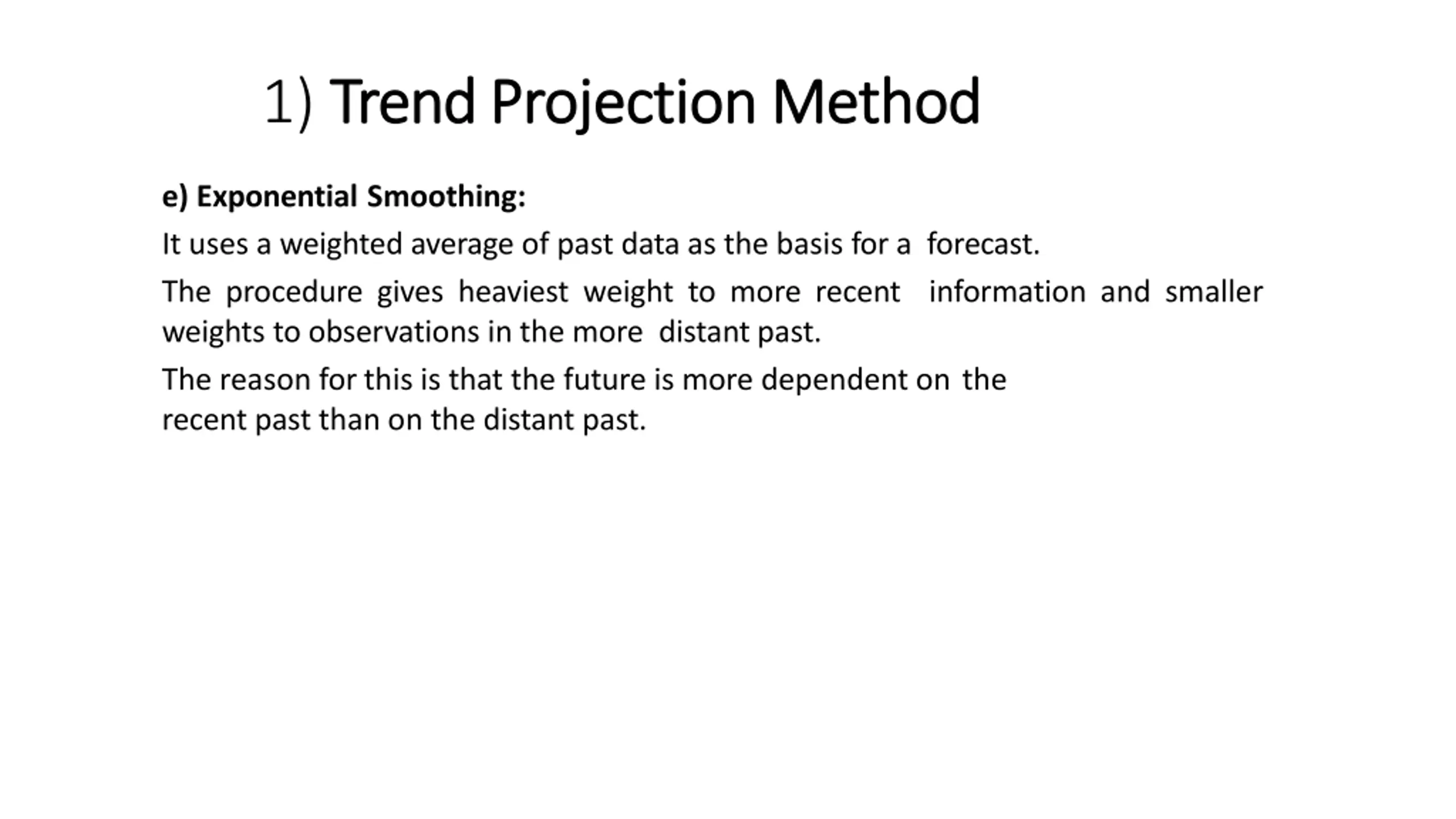 1) Trend Projection Method

e) Exponential Smoothing:

It uses a weighted average of past data as the basis for a forecast.

The procedure gives heaviest weight to more recent information and smaller weights to observations in the more distant past.

The reason for this is that the future is more dependent on the recent past than on the distant past.